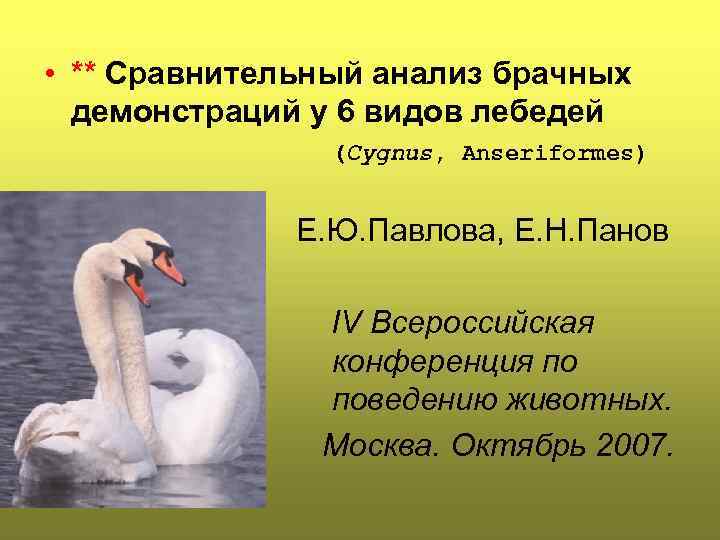 • ** Сравнительный анализ брачных демонстраций у 6 видов лебедей

(Cygnus, Anseriformes)

Е.Ю.Павлова, Е.Н.Панов

IV Всероссийская конференция по поведению животных.

Москва. Октябрь 2007.